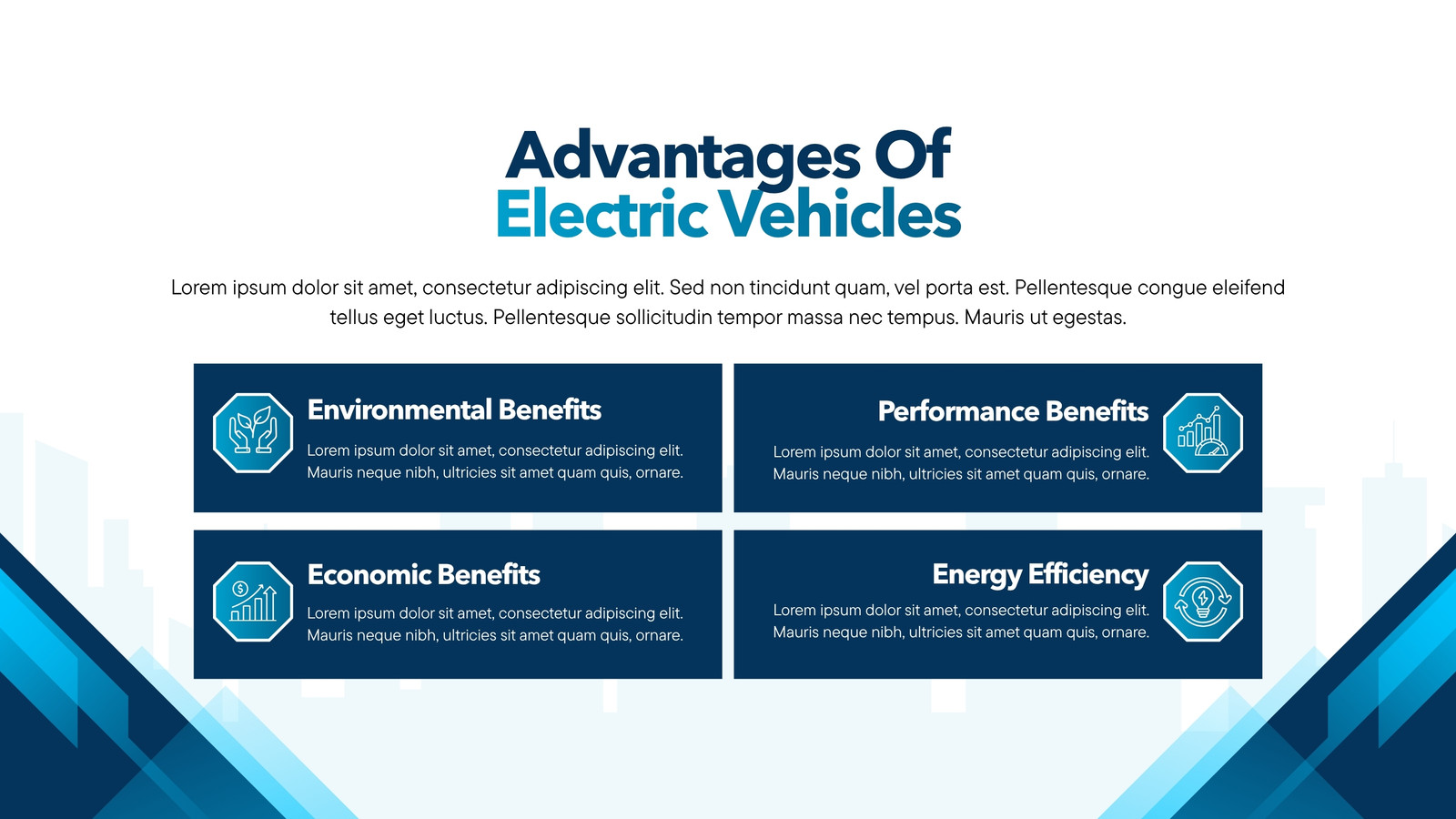 Advantages Of
Electric Vehicles

Lorem ipsum dolor sit amet, consectetur adipiscing elit. Sed non tincidunt quam, vel porta est. Pellentesque congue eleifend tellus eget luctus. Pellentesque sollicitudin tempor massa nec tempus. Mauris ut egestas.

Environmental Benefits

Lorem ipsum dolor sit amet, consectetur adipiscing elit. Mauris neque nibh, ultricies sit amet quam quis, ornare.

Performance Benefits

Lorem ipsum dolor sit amet, consectetur adipiscing elit. Mauris neque nibh, ultricies sit amet quam quis, ornare.

Economic Benefits

Lorem ipsum dolor sit amet, consectetur adipiscing elit. Mauris neque nibh, ultricies sit amet quam quis, ornare.

Energy Efficiency

Lorem ipsum dolor sit amet, consectetur adipiscing elit. Mauris neque nibh, ultricies sit amet quam quis, ornare.